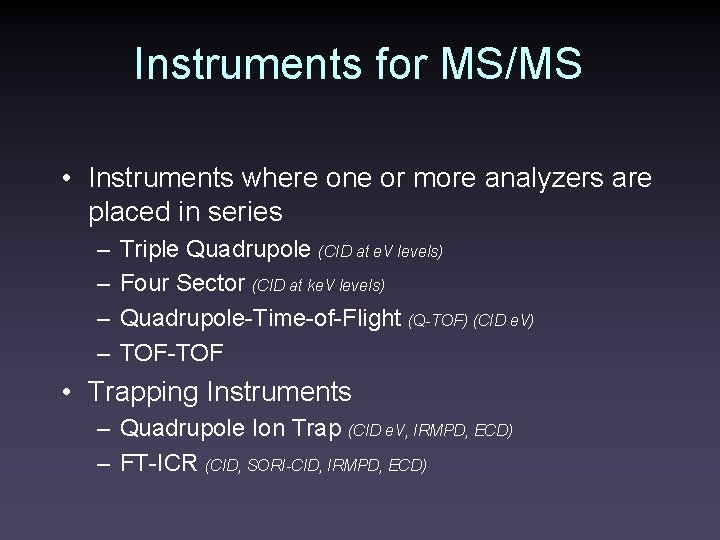 Instruments for MS/MS

• Instruments where one or more analyzers are placed in series
– Triple Quadrupole (CID at eV levels)
– Four Sector (CID at keV levels)
– Quadrupole-Time-of-Flight (Q-TOF) (CID eV)
– TOF-TOF

• Trapping Instruments
– Quadrupole Ion Trap (CID eV, IRMPD, ECD)
– FT-ICR (CID, SORI-CID, IRMPD, ECD)